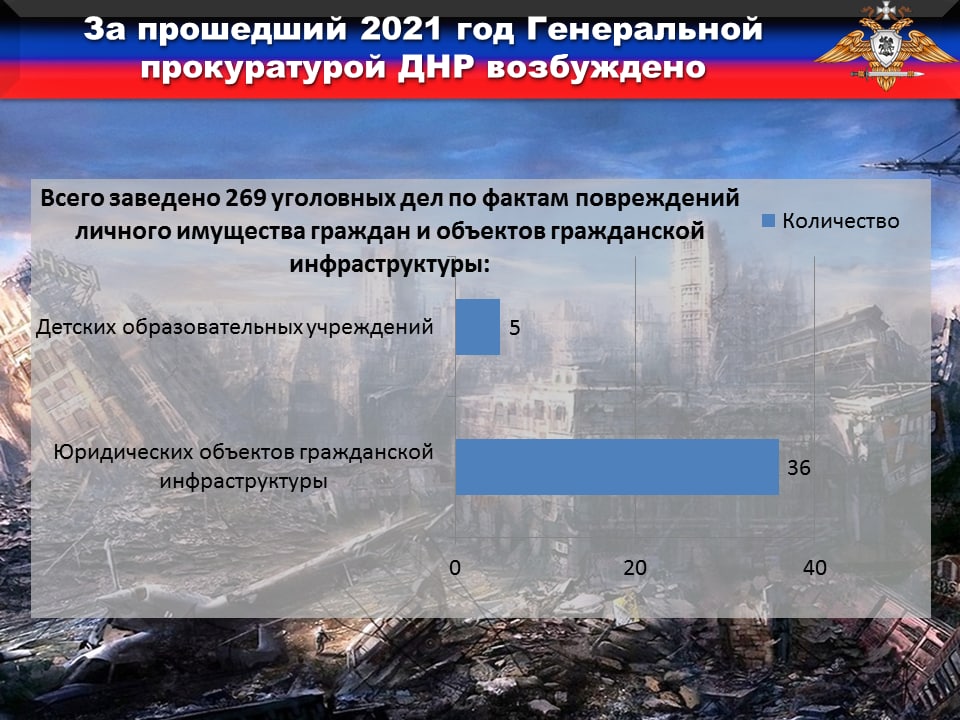 За прошедший 2021 год Генеральной прокуратурой ДНР возбуждено

Всего заведено 269 уголовных дел по фактам повреждений личного имущества граждан и объектов гражданской инфраструктуры:

Количество

Детских образовательных учреждений 5

Юридических объектов гражданской инфраструктуры 36

0 20 40